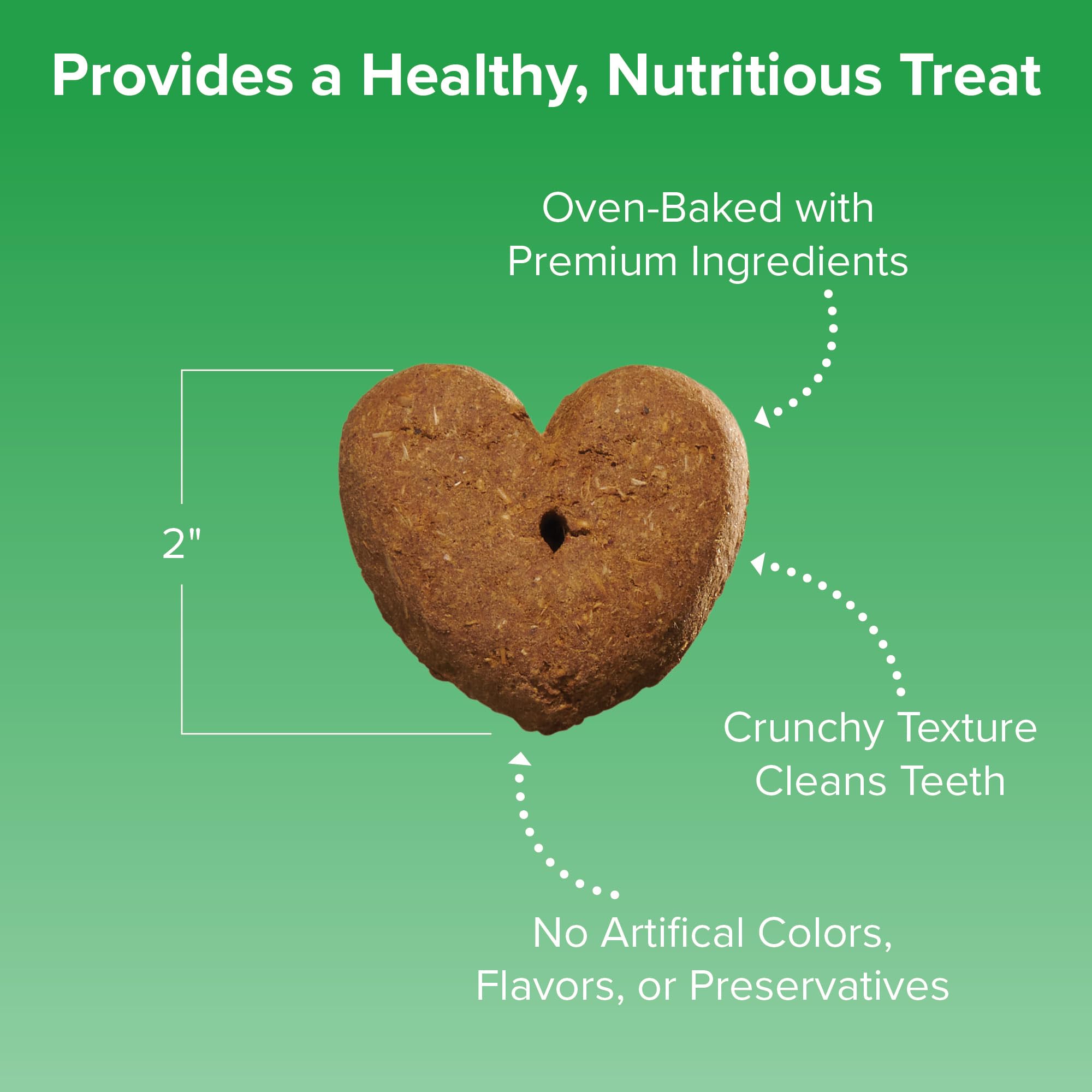 Provides a Healthy, Nutritious Treat

Oven-Baked with Premium Ingredients

2"

Crunchy Texture Cleans Teeth

No Artifical Colors, Flavors, or Preservatives